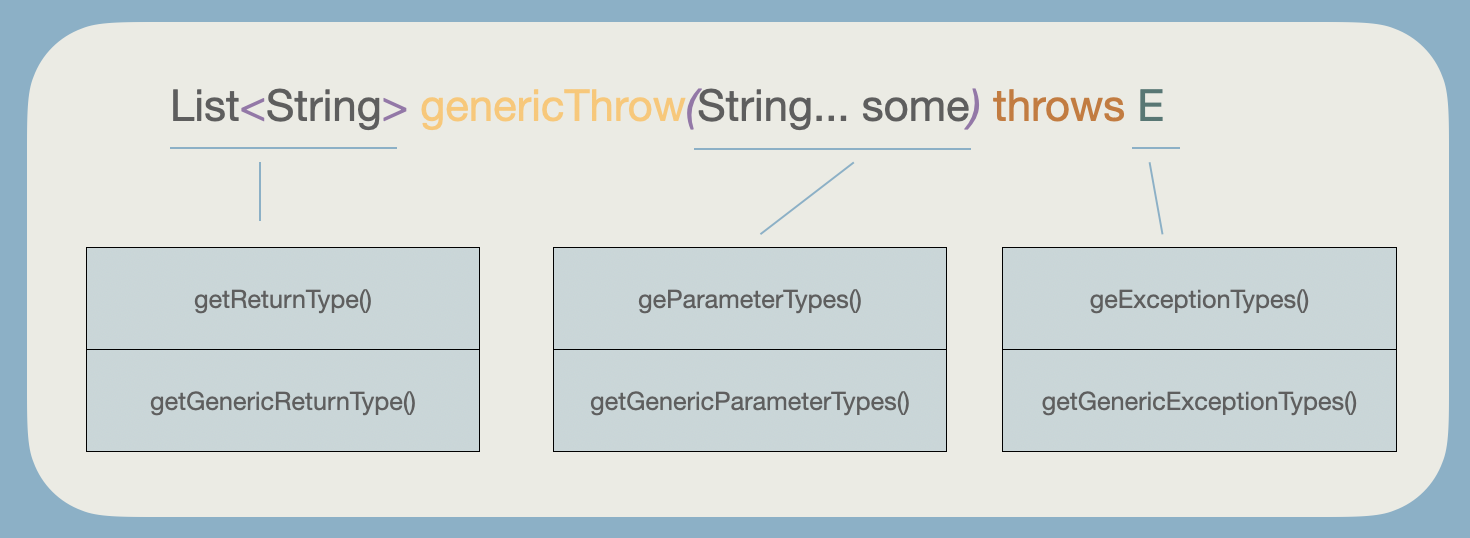 List<String> genericThrow(String... some) throws E

getReturnType()

getGenericReturnType()

geParameterTypes()

getGenericParameterTypes()

geExceptionTypes()

getGenericExceptionTypes()